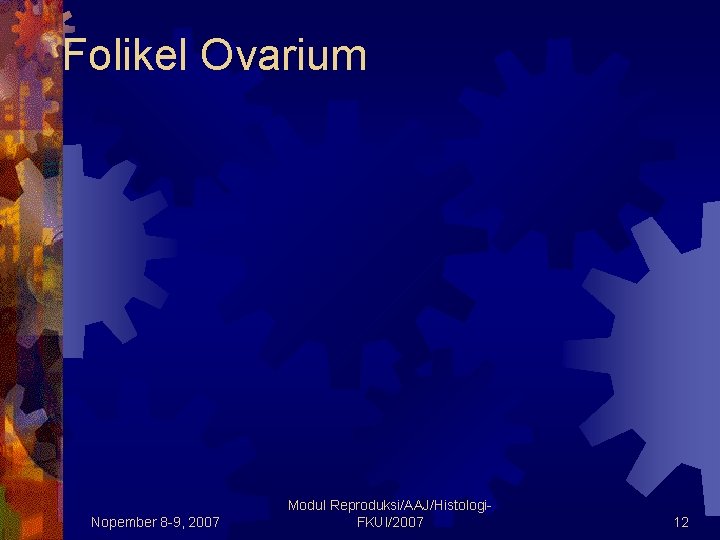 Folikel Ovarium

Nopember 8-9, 2007

Modul Reproduksi/AAJ/Histologi-FKUI/2007

12